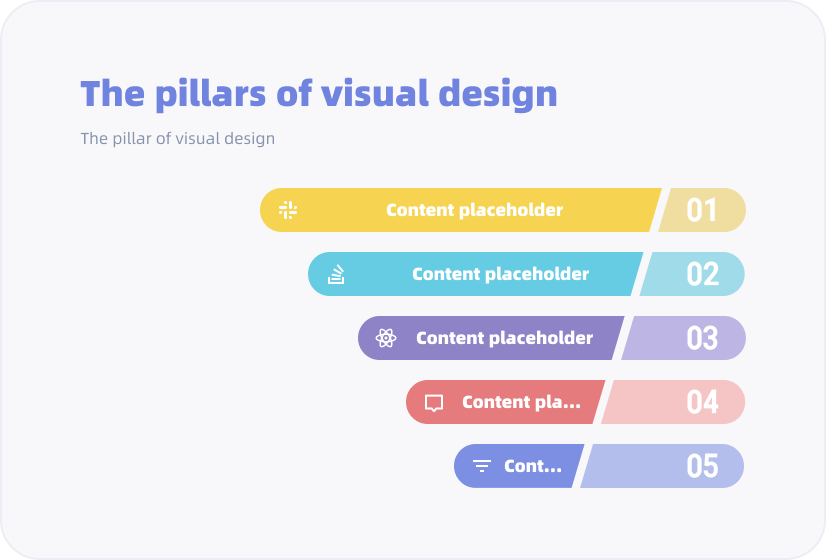 The pillars of visual design

The pillar of visual design

Content placeholder 01

Content placeholder 02

Content placeholder 03

Content pla... 04

Cont... 05